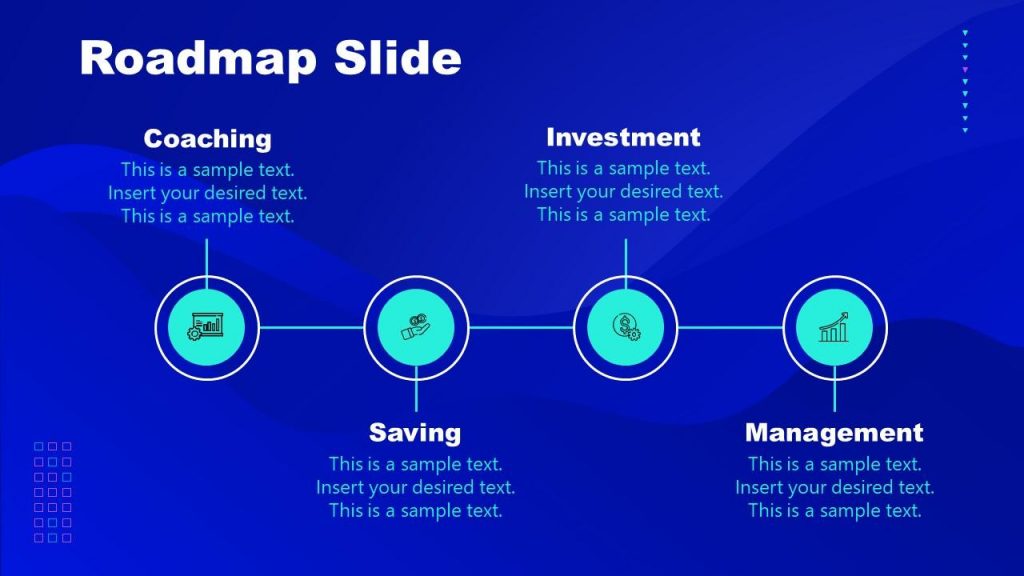 Roadmap Slide

Coaching
This is a sample text.
Insert your desired text.
This is a sample text.

Investment
This is a sample text.
Insert your desired text.
This is a sample text.

Saving
This is a sample text.
Insert your desired text.
This is a sample text.

Management
This is a sample text.
Insert your desired text.
This is a sample text.